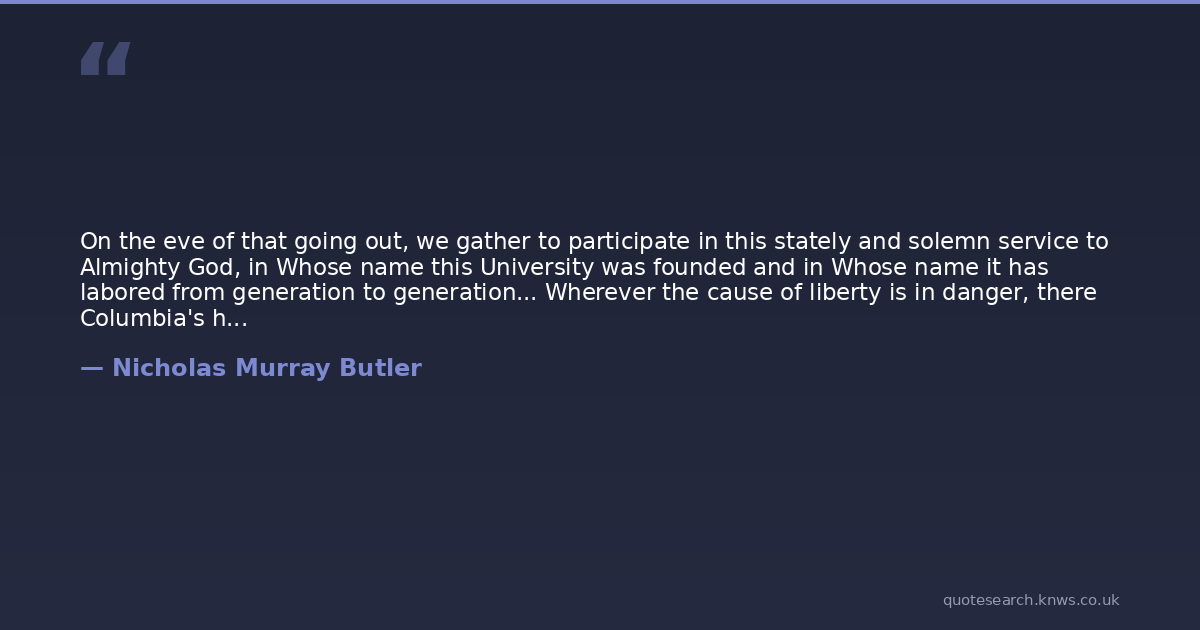 “

On the eve of that going out, we gather to participate in this stately and solemn service to Almighty God, in Whose name this University was founded and in Whose name it has labored from generation to generation... Wherever the cause of liberty is in danger, there Columbia's h...

— Nicholas Murray Butler

quotesearch.knws.co.uk